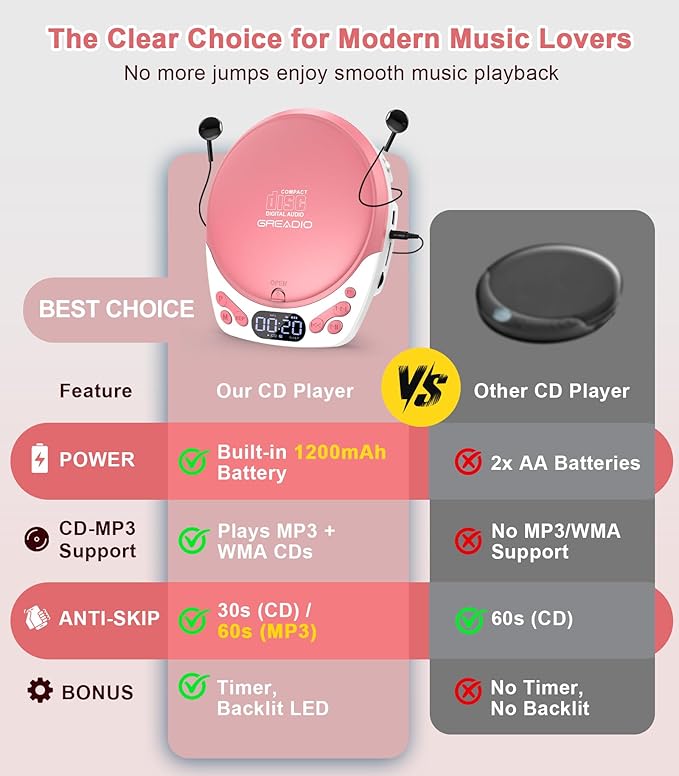 The Clear Choice for Modern Music Lovers
No more jumps enjoy smooth music playback

COMPACT
disc
DIGITAL AUDIO
GREADIO

OPEN

00:20

BEST CHOICE

VS

| Feature | Our CD Player | Other CD Player |
|---|---|---|
| POWER | Built-in 1200mAh Battery | 2x AA Batteries |
| CD-MP3 Support | Plays MP3 + WMA CDs | No MP3/WMA Support |
| ANTI-SKIP | 30s (CD) / 60s (MP3) | 60s (CD) |
| BONUS | Timer, Backlit LED | No Timer, No Backlit |